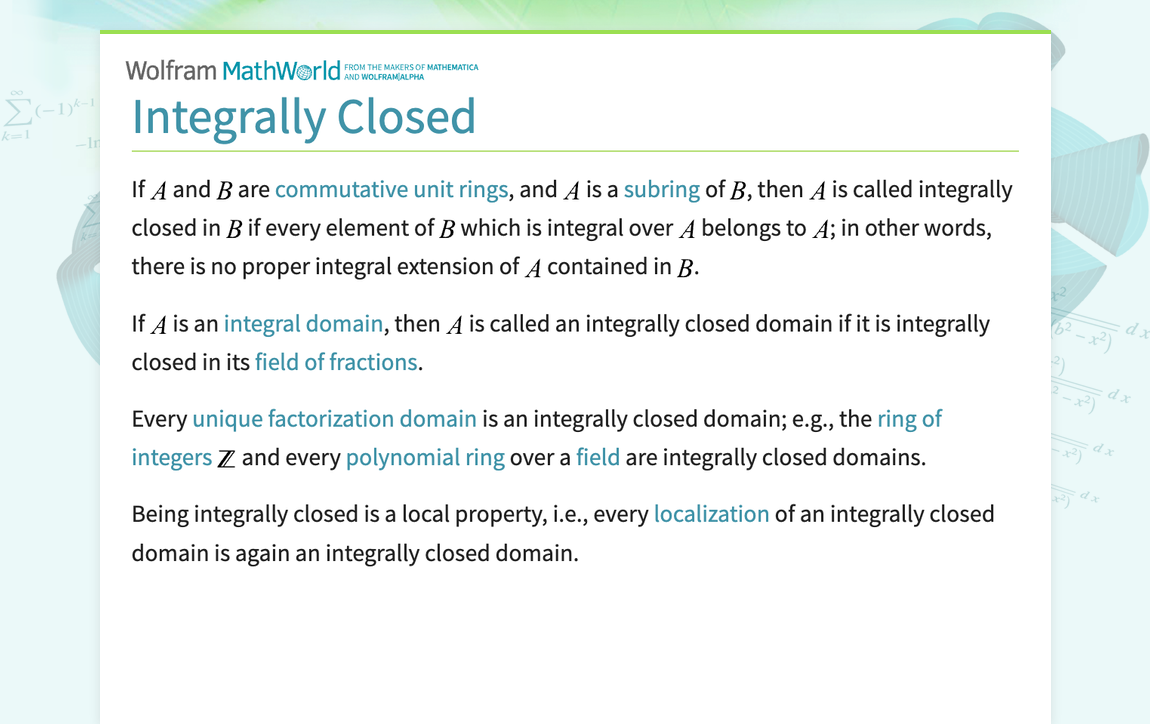 Wolfram MathWorld FROM THE MAKERS OF MATHEMATICA AND WOLFRAM|ALPHA

Integrally Closed

If $A$ and $B$ are commutative unit rings, and $A$ is a subring of $B$, then $A$ is called integrally closed in $B$ if every element of $B$ which is integral over $A$ belongs to $A$; in other words, there is no proper integral extension of $A$ contained in $B$.

If $A$ is an integral domain, then $A$ is called an integrally closed domain if it is integrally closed in its field of fractions.

Every unique factorization domain is an integrally closed domain; e.g., the ring of integers $\mathbb{Z}$ and every polynomial ring over a field are integrally closed domains.

Being integrally closed is a local property, i.e., every localization of an integrally closed domain is again an integrally closed domain.